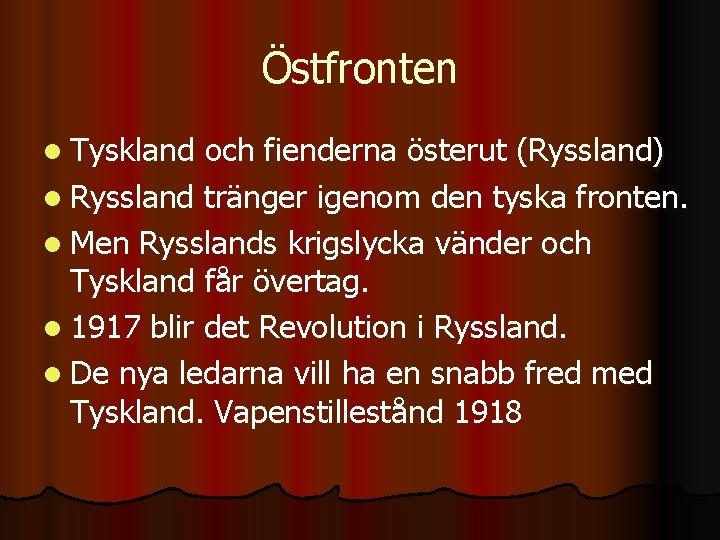 Östfronten

- Tyskland och fienderna österut (Ryssland)
- Ryssland tränger igenom den tyska fronten.
- Men Rysslands krigslycka vänder och Tyskland får övertag.
- 1917 blir det Revolution i Ryssland.
- De nya ledarna vill ha en snabb fred med Tyskland. Vapenstillestånd 1918